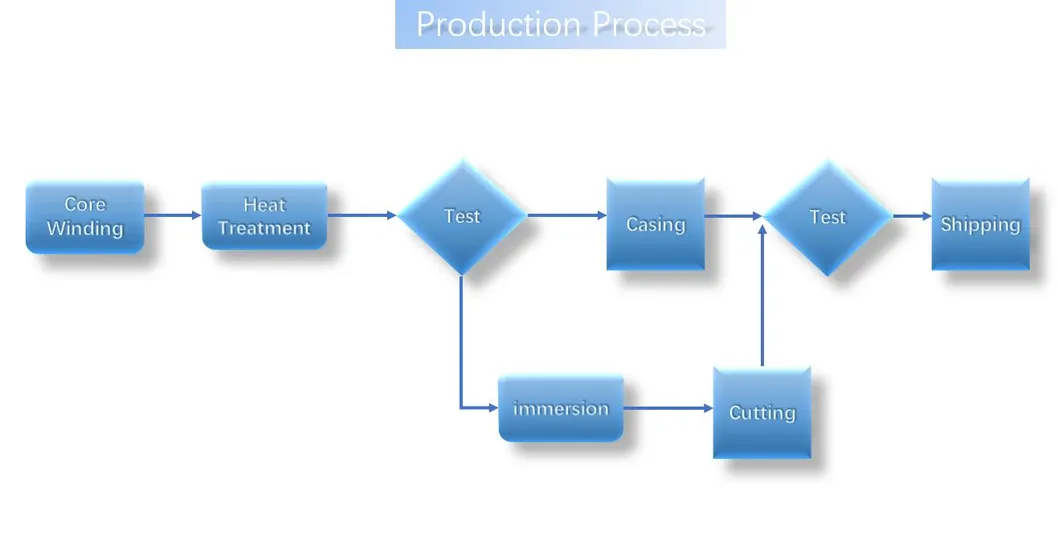 Production Process

Core Winding

Heat Treatment

Test

Casing

Test

Shipping

immersion

Cutting